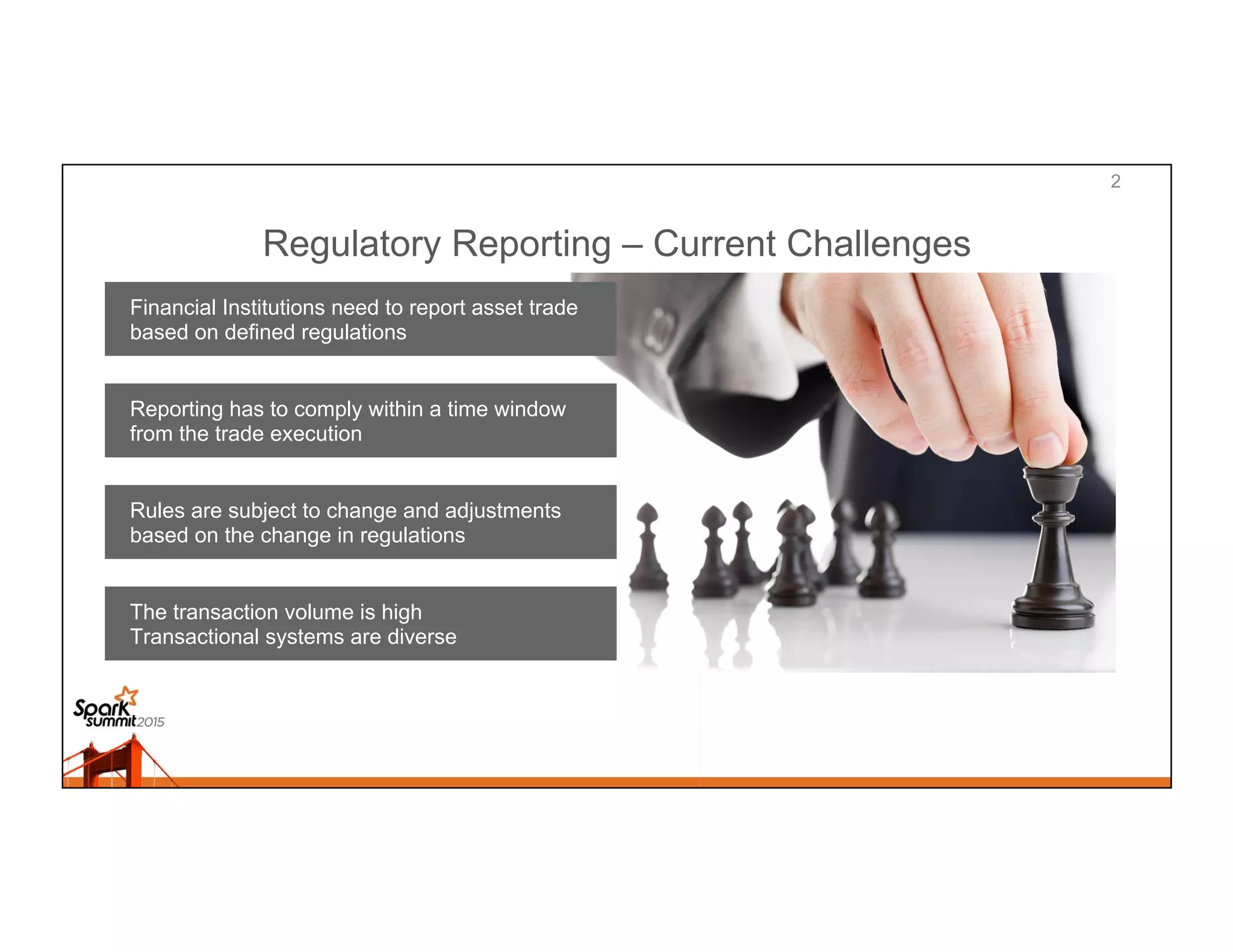 2

Regulatory Reporting – Current Challenges

Financial Institutions need to report asset trade based on defined regulations

Reporting has to comply within a time window from the trade execution

Rules are subject to change and adjustments based on the change in regulations

The transaction volume is high
Transactional systems are diverse

Spark summit 2015